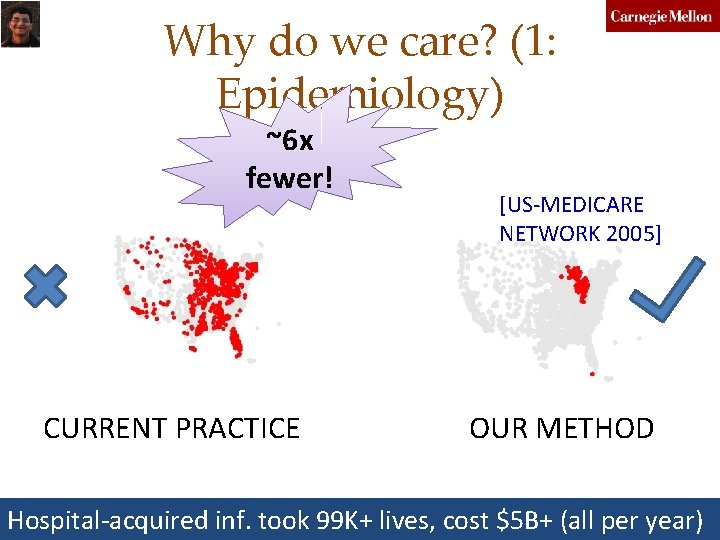 Carnegie Mellon

Why do we care? (1: Epidemiology)

~6x fewer!

[US-MEDICARE NETWORK 2005]

CURRENT PRACTICE

OUR METHOD

Hospital-acquired inf. took 99K+ lives, cost \$5B+ (all per year)